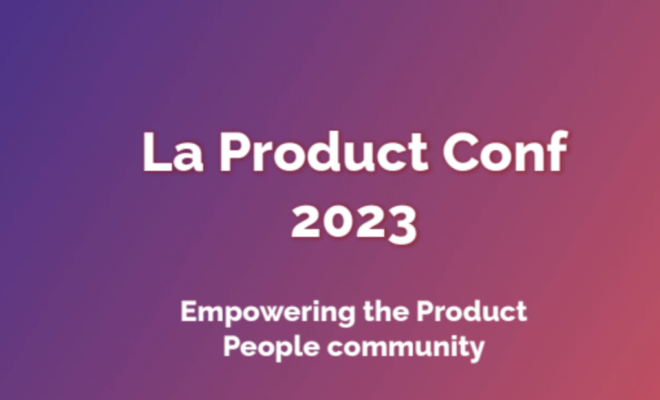 La Product Conf
2023

Empowering the Product People community